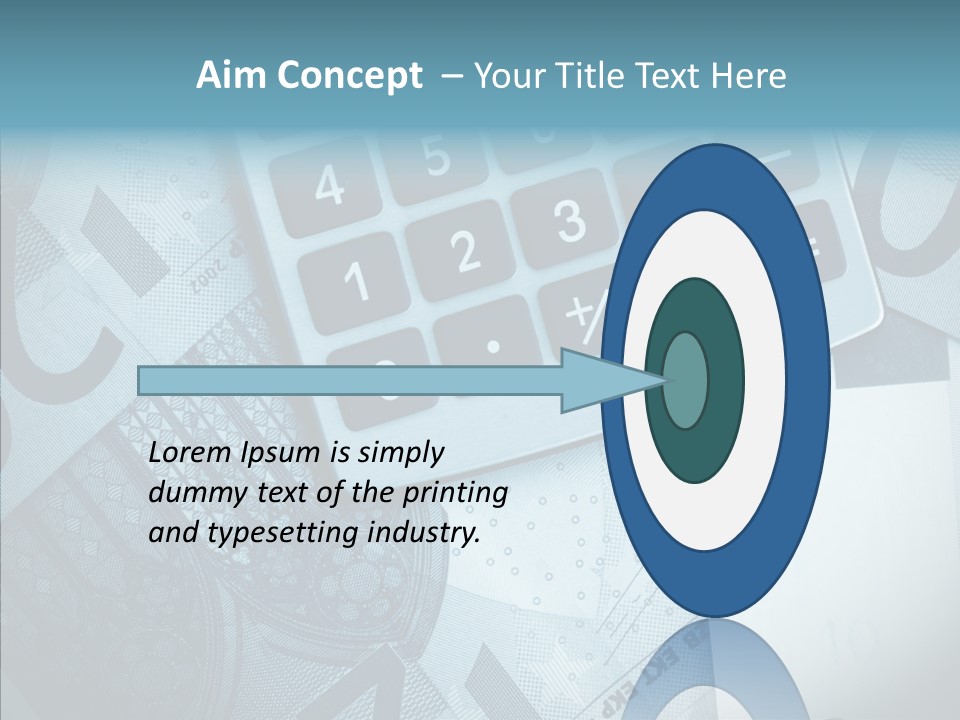 Aim Concept – Your Title Text Here

Lorem Ipsum is simply dummy text of the printing and typesetting industry.